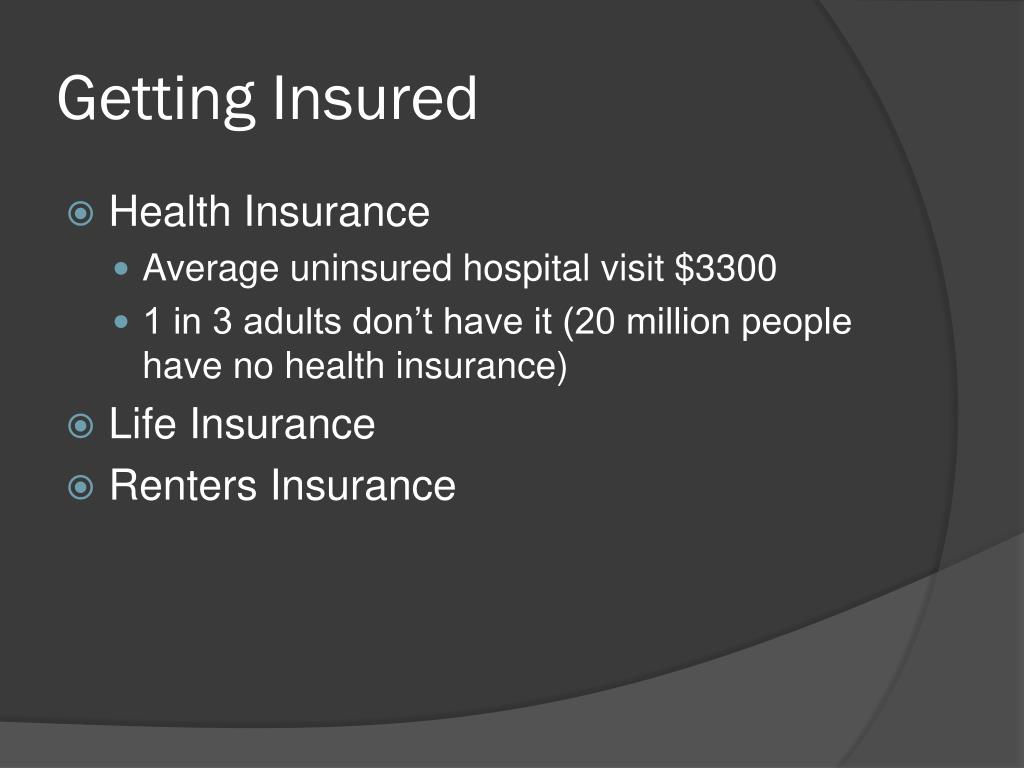 Getting Insured

Health Insurance
Average uninsured hospital visit \$3300
1 in 3 adults don’t have it (20 million people have no health insurance)
Life Insurance
Renters Insurance